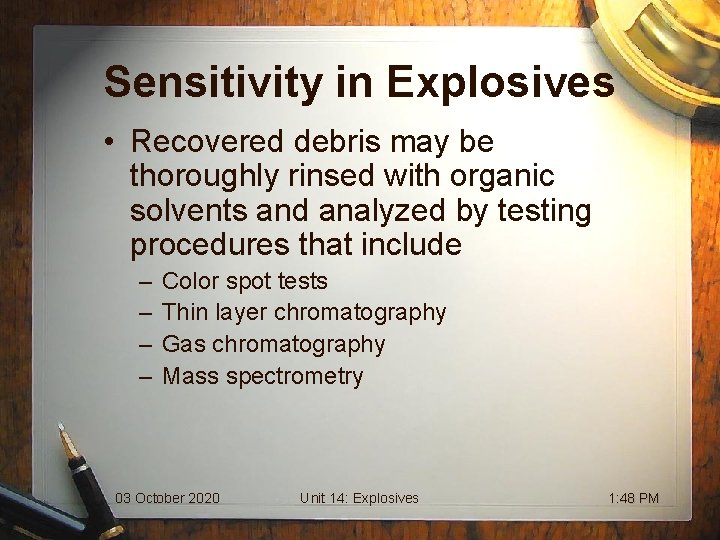 Sensitivity in Explosives

• Recovered debris may be thoroughly rinsed with organic solvents and analyzed by testing procedures that include

– Color spot tests
– Thin layer chromatography
– Gas chromatography
– Mass spectrometry

03 October 2020 Unit 14: Explosives 1:48 PM